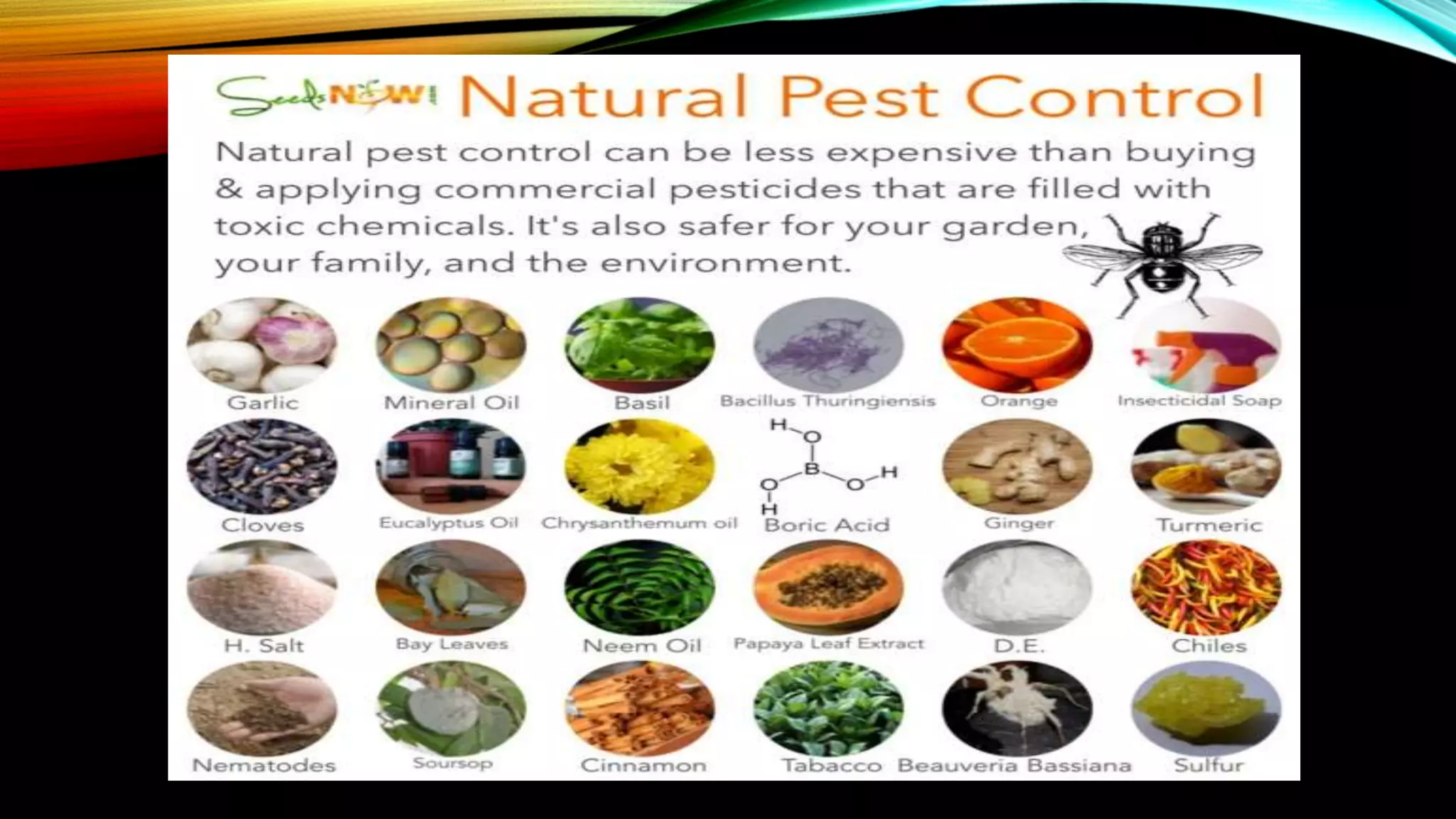 SeedsNOW! Natural Pest Control

Natural pest control can be less expensive than buying & applying commercial pesticides that are filled with toxic chemicals. It's also safer for your garden, your family, and the environment.

Garlic

Mineral Oil

Basil

Bacillus Thuringiensis

Orange

Insecticidal Soap

Cloves

Eucalyptus Oil

Chrysanthemum oil

H O B O H O H

Boric Acid

Ginger

Turmeric

H. Salt

Bay Leaves

Neem Oil

Papaya Leaf Extract

D.E.

Chiles

Nematodes

Soursop

Cinnamon

Tabacco

Beauveria Bassiana

Sulfur